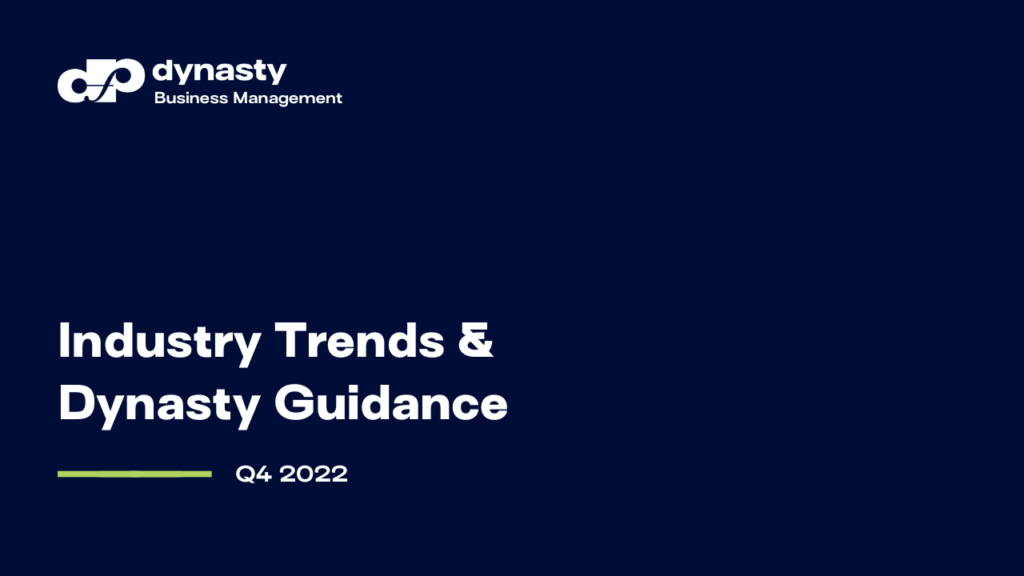 dynasty
Business Management

Industry Trends & Dynasty Guidance

Q4 2022